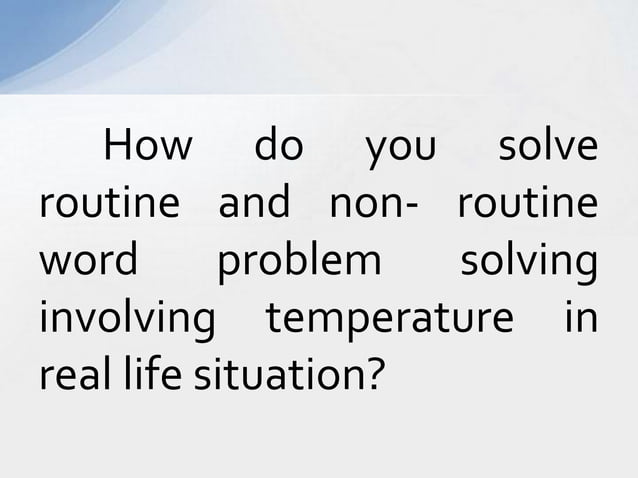 How do you solve routine and non- routine word problem solving involving temperature in real life situation?